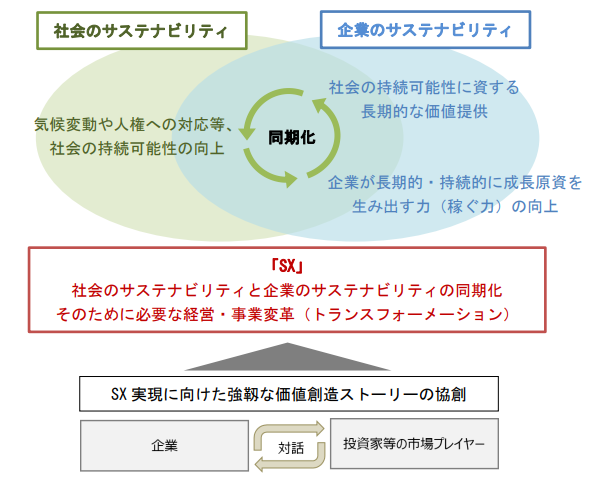 社会のサステナビリティ

企業のサステナビリティ

気候変動や人権への対応等、社会の持続可能性の向上

同期化

社会の持続可能性に資する長期的な価値提供

企業が長期的・持続的に成長原資を生み出す力（稼ぐ力）の向上

「SX」
社会のサステナビリティと企業のサステナビリティの同期化
そのために必要な経営・事業変革（トランスフォーメーション）

SX 実現に向けた強靭な価値創造ストーリーの協創

企業

対話

投資家等の市場プレイヤー